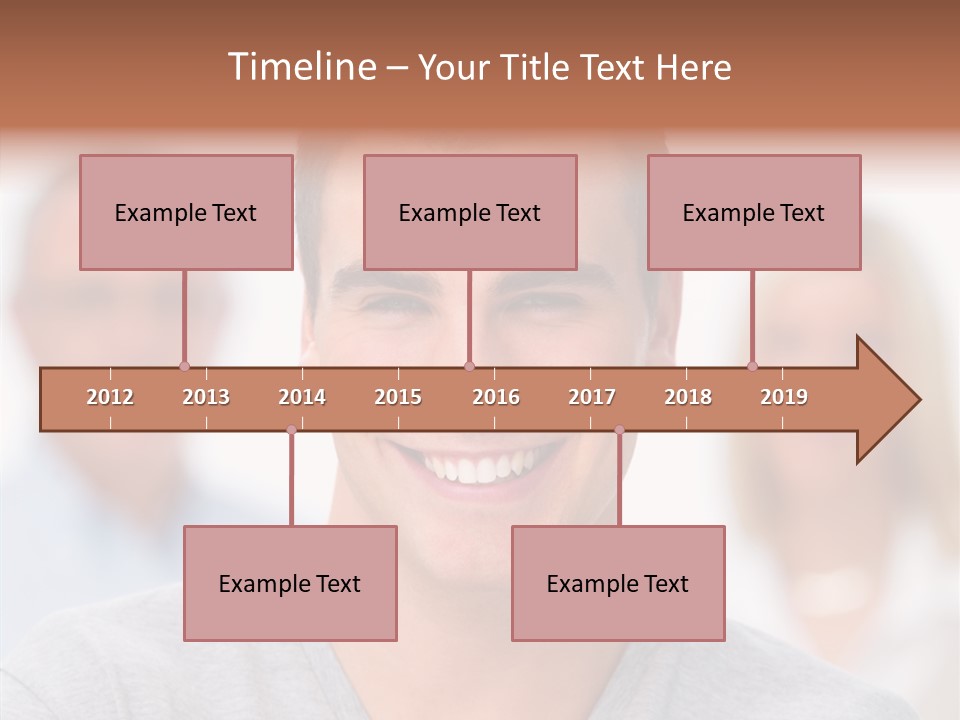 Timeline – Your Title Text Here

Example Text

Example Text

Example Text

2012 2013 2014 2015 2016 2017 2018 2019

Example Text

Example Text